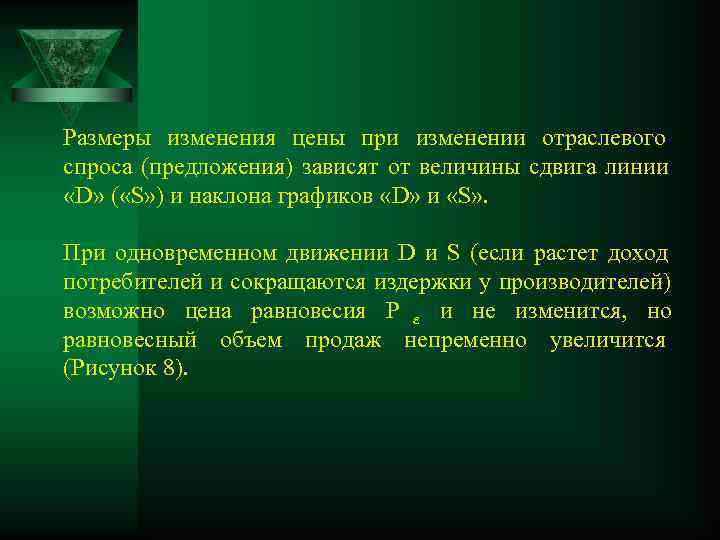 Размеры изменения цены при изменении отраслевого спроса (предложения) зависят от величины сдвига линии «D» («S») и наклона графиков «D» и «S».

При одновременном движении D и S (если растет доход потребителей и сокращаются издержки у производителей) возможно цена равновесия $P_{\varepsilon}$ и не изменится, но равновесный объем продаж непременно увеличится (Рисунок 8).